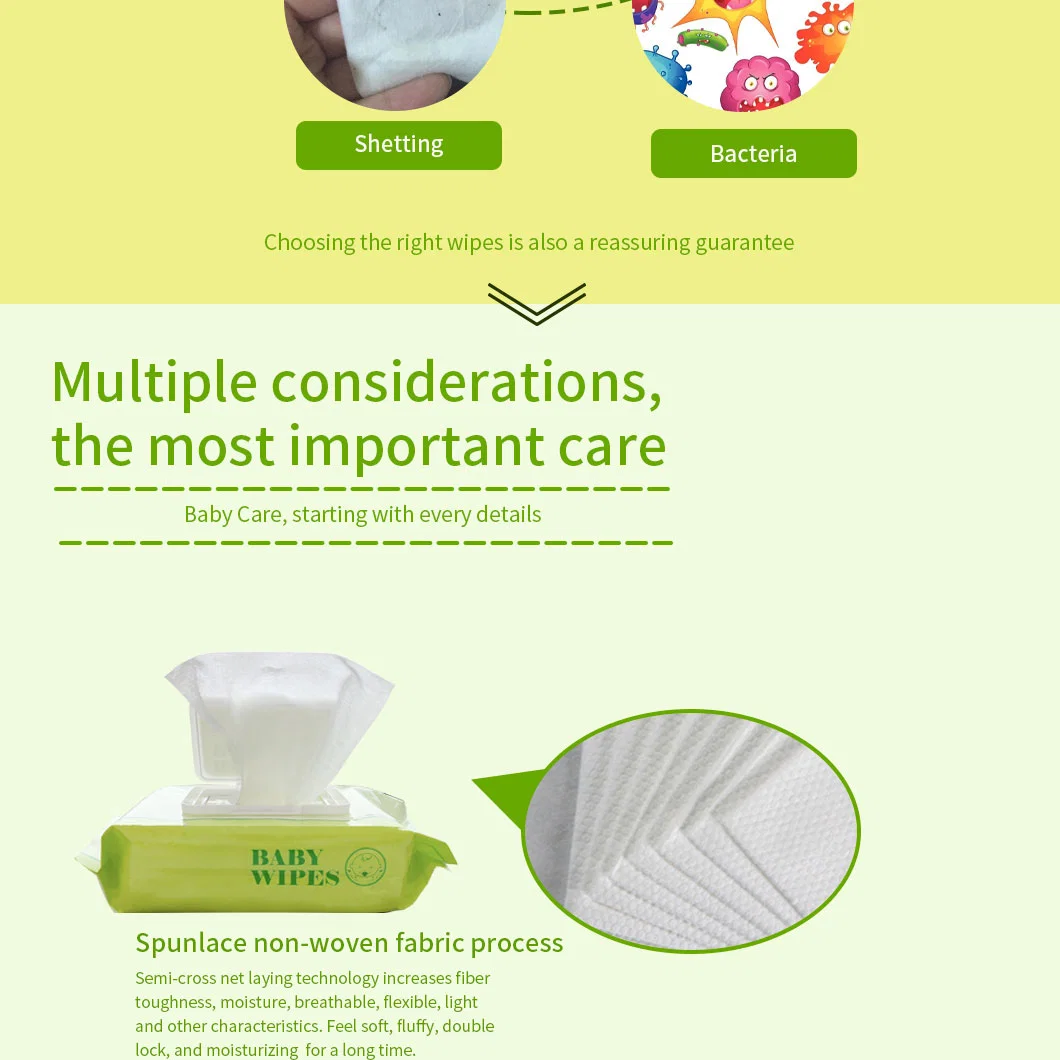 Shetting

Bacteria

Choosing the right wipes is also a reassuring guarantee

Multiple considerations, the most important care

Baby Care, starting with every details

BABY WIPES

Spunlace non-woven fabric process

Semi-cross net laying technology increases fiber toughness, moisture, breathable, flexible, light and other characteristics. Feel soft, fluffy, double lock, and moisturizing for a long time.